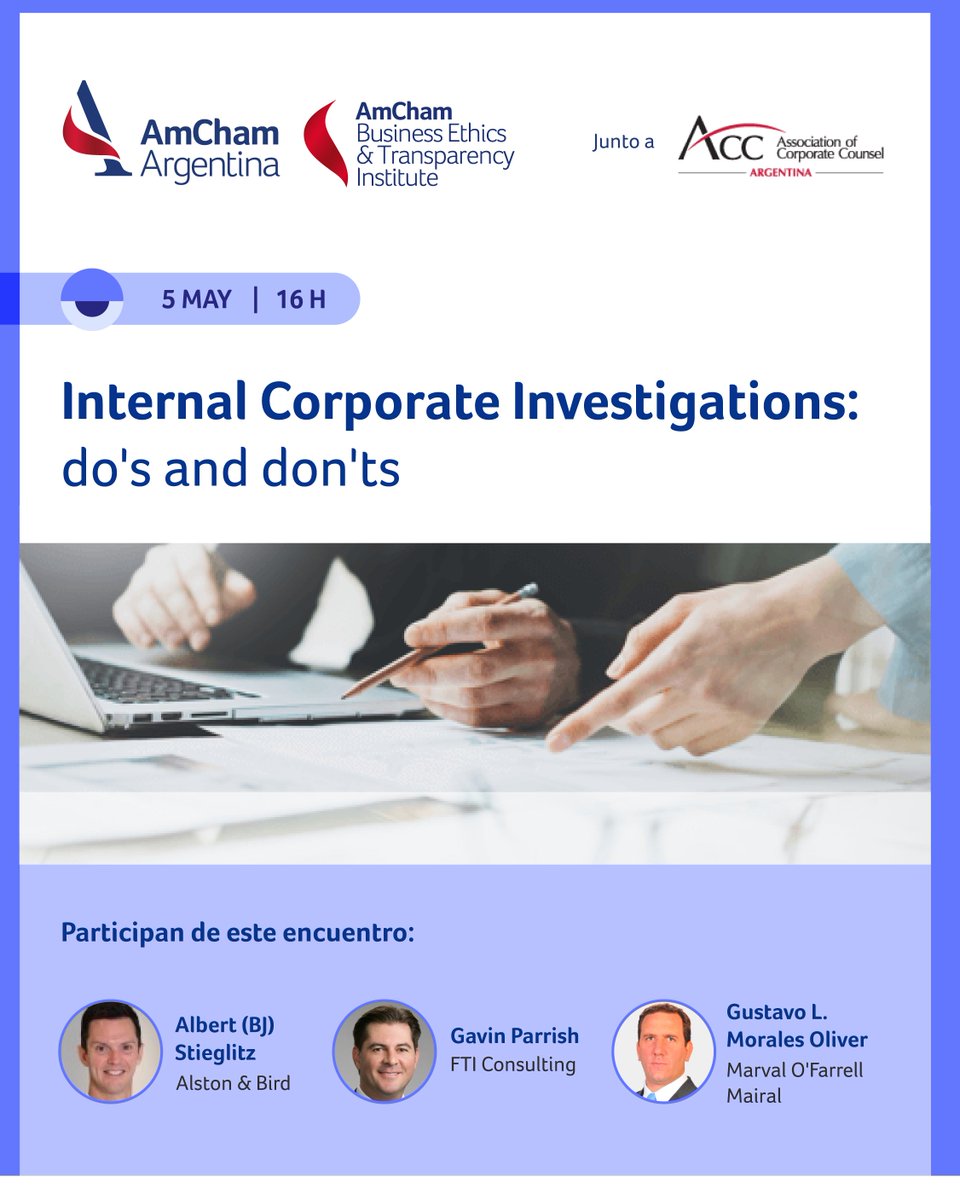 AmCham Argentina

AmCham Business Ethics & Transparency Institute

Junto a

ACC Association of Corporate Counsel ARGENTINA

5 MAY | 16 H

Internal Corporate Investigations: do's and don'ts

Participan de este encuentro:

Albert (BJ) Stieglitz
Alston & Bird

Gavin Parrish
FTI Consulting

Gustavo L. Morales Oliver
Marval O'Farrell Mairal